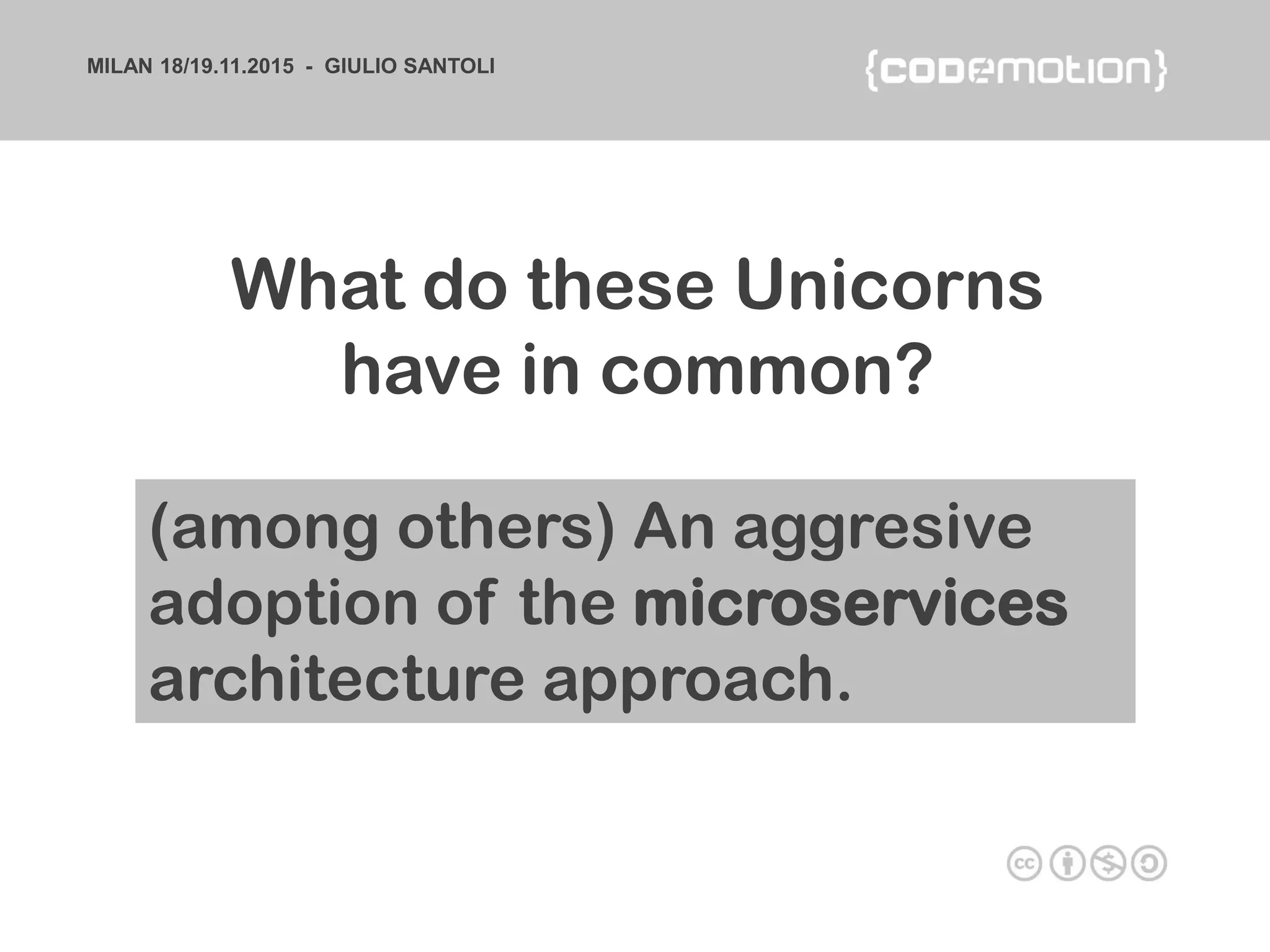 MILAN 18/19.11.2015 - GIULIO SANTOLI

{codemotion}

What do these Unicorns have in common?

(among others) An aggresive adoption of the microservices architecture approach.

cc